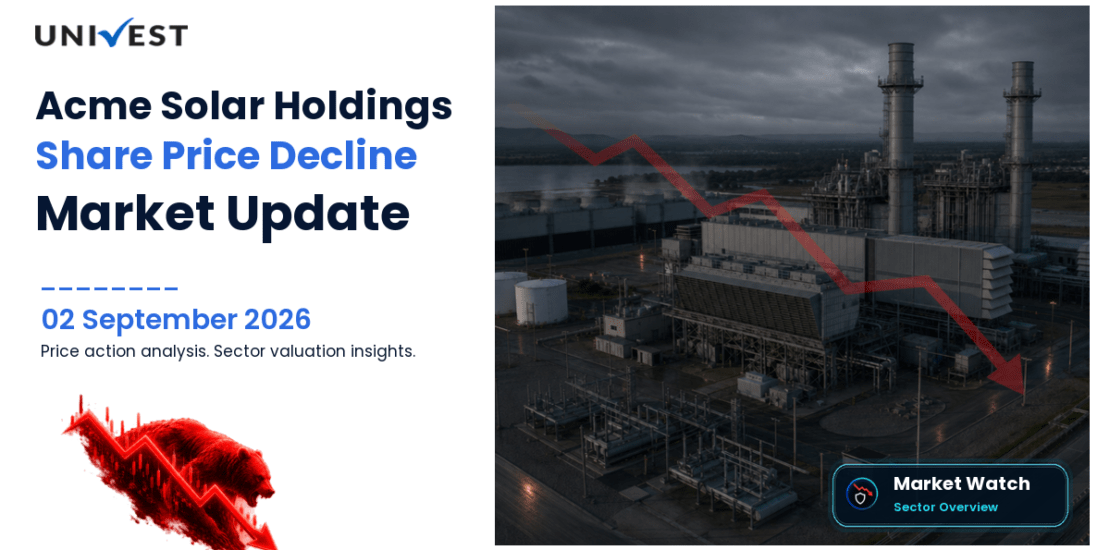 UNIVEST

Acme Solar Holdings
Share Price Decline
Market Update

02 September 2026
Price action analysis. Sector valuation insights.

Market Watch
Sector Overview